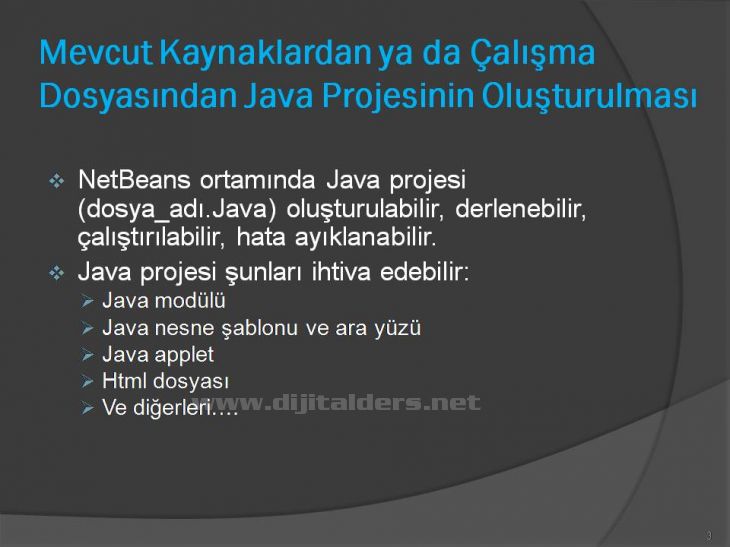 Mevcut Kaynaklardan ya da Çalışma Dosyasından Java Projesinin Oluşturulması

❖ NetBeans ortamında Java projesi (dosya_adı.Java) oluşturulabilir, derlenebilir, çalıştırılabilir, hata ayıklanabilir.

❖ Java projesi şunları ihtiva edebilir:
➢ Java modülü
➢ Java nesne şablonu ve ara yüzü
➢ Java applet
➢ Html dosyası
➢ Ve diğerleri….

www.dijitalders.net

3